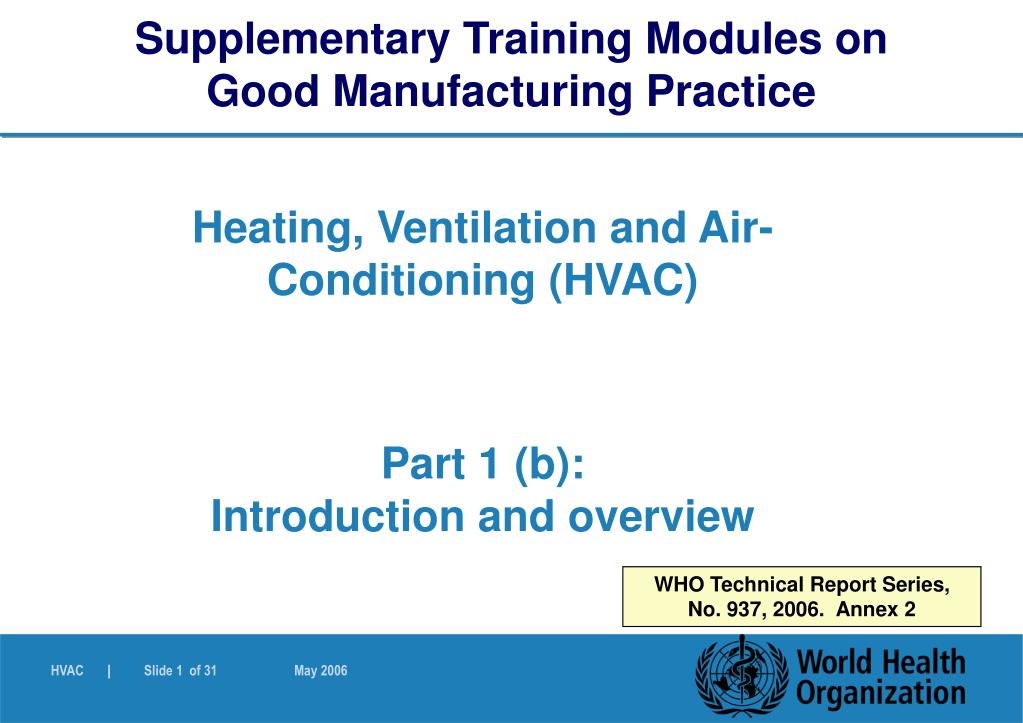 Supplementary Training Modules on Good Manufacturing Practice

Heating, Ventilation and Air-Conditioning (HVAC)

Part 1 (b):
Introduction and overview

WHO Technical Report Series, No. 937, 2006. Annex 2

HVAC | Slide 1 of 31 May 2006

World Health Organization